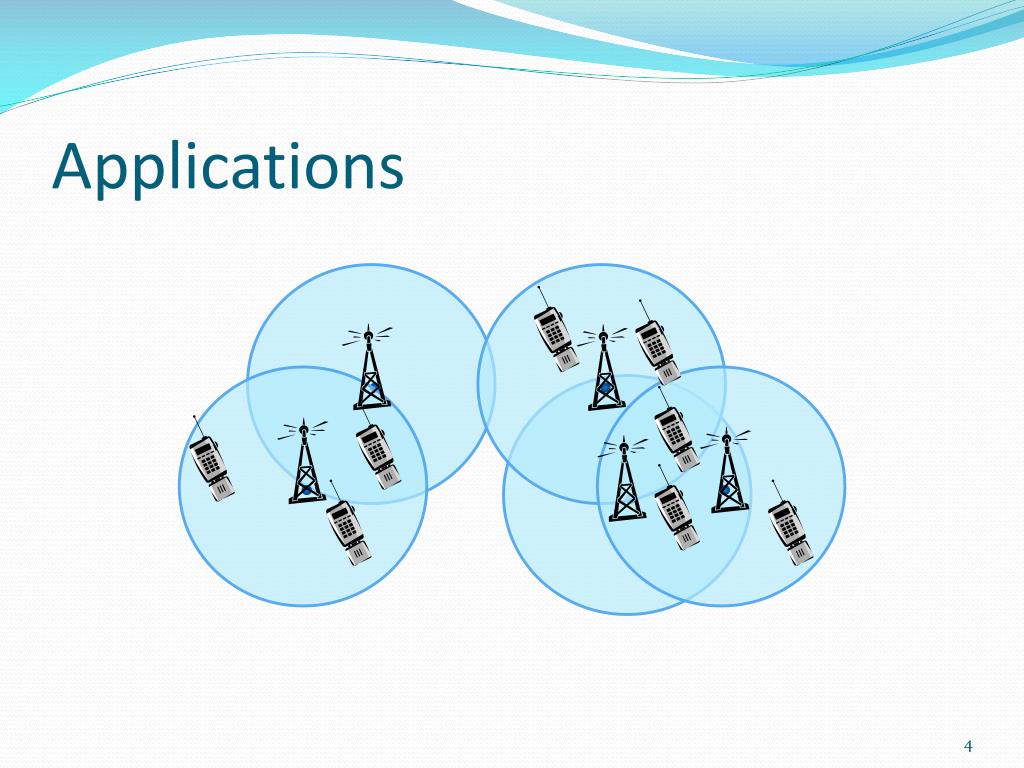 Applications

4